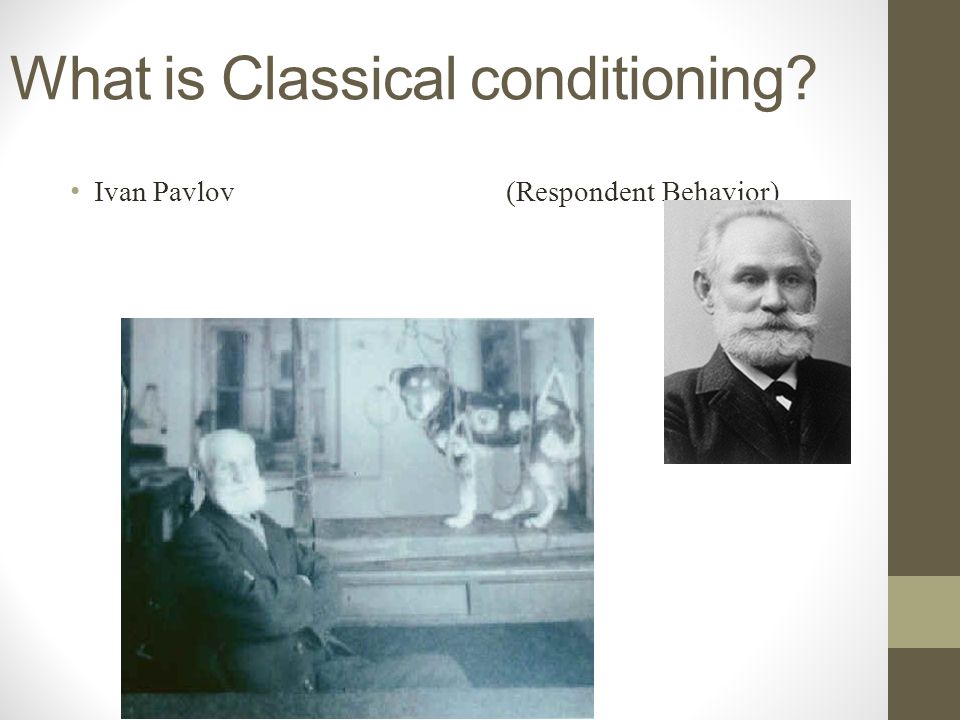 What is Classical conditioning?

• Ivan Pavlov (Respondent Behavior)